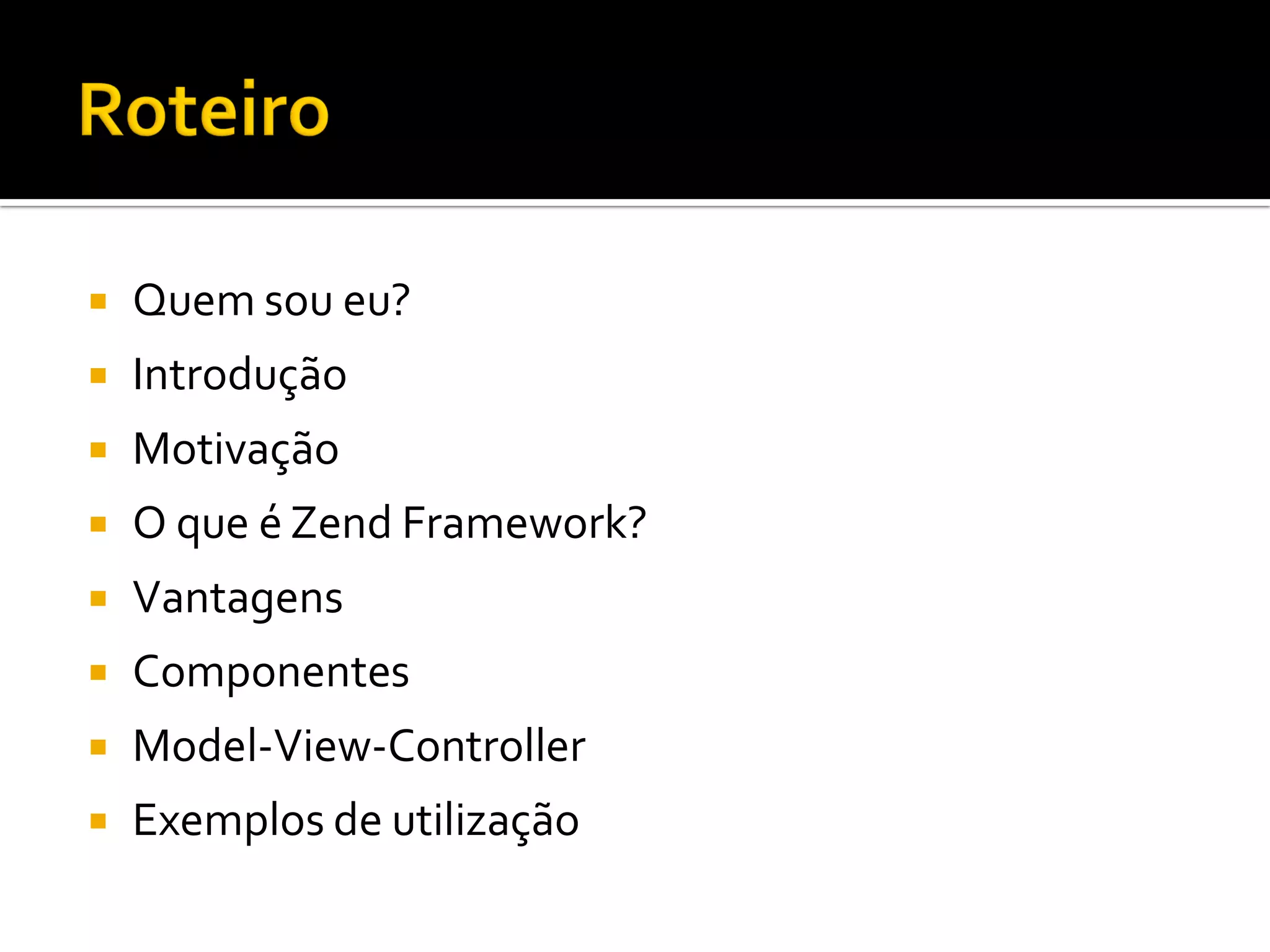 Roteiro

- Quem sou eu?
- Introdução
- Motivação
- O que é Zend Framework?
- Vantagens
- Componentes
- Model-View-Controller
- Exemplos de utilização